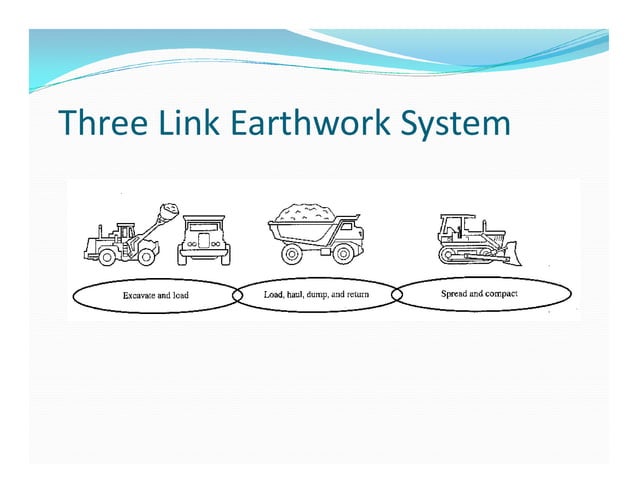 Three Link Earthwork System

Excavate and load

Load, haul, dump, and return

Spread and compact